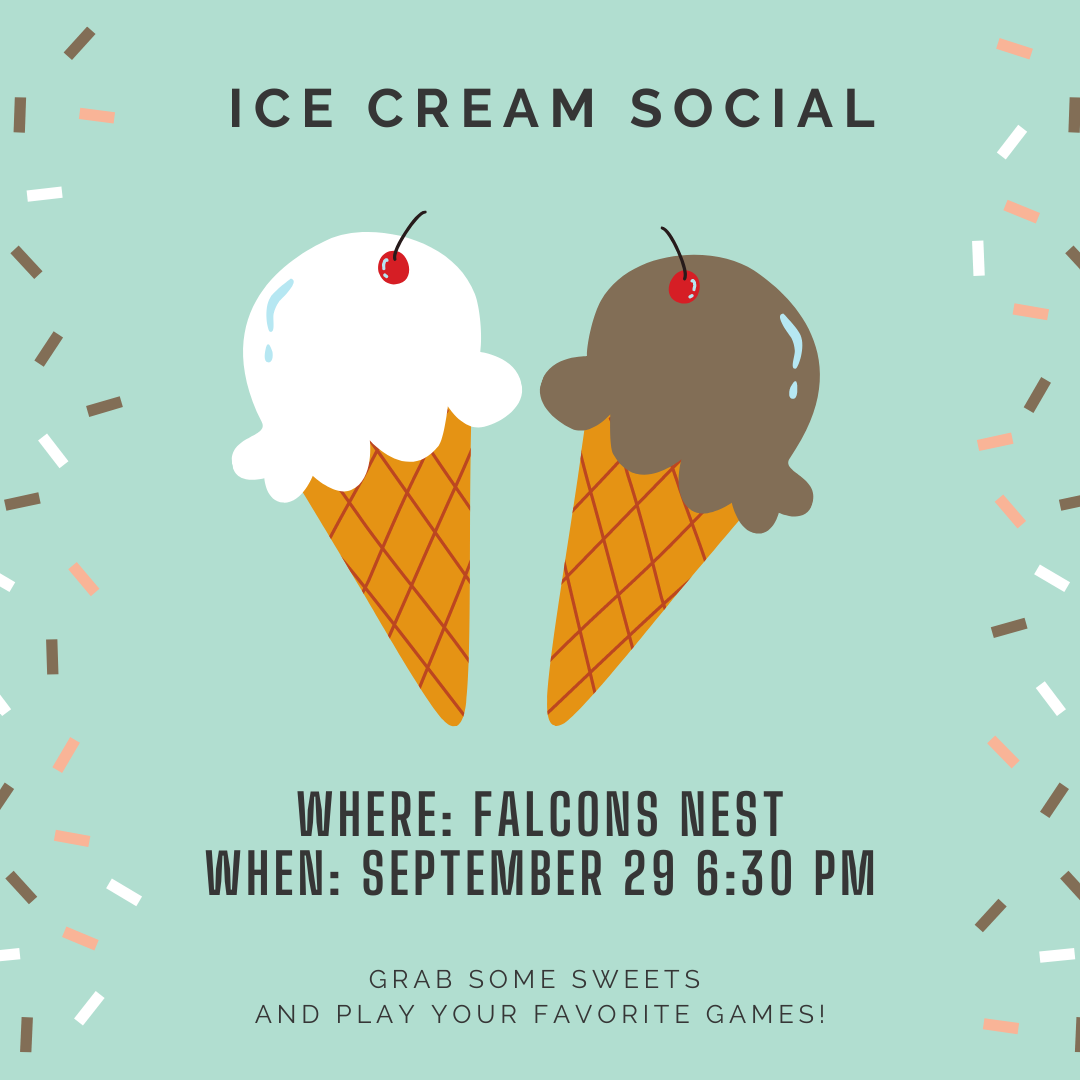 ICE CREAM SOCIAL

WHERE: FALCONS NEST
WHEN: SEPTEMBER 29 6:30 PM

GRAB SOME SWEETS
AND PLAY YOUR FAVORITE GAMES!